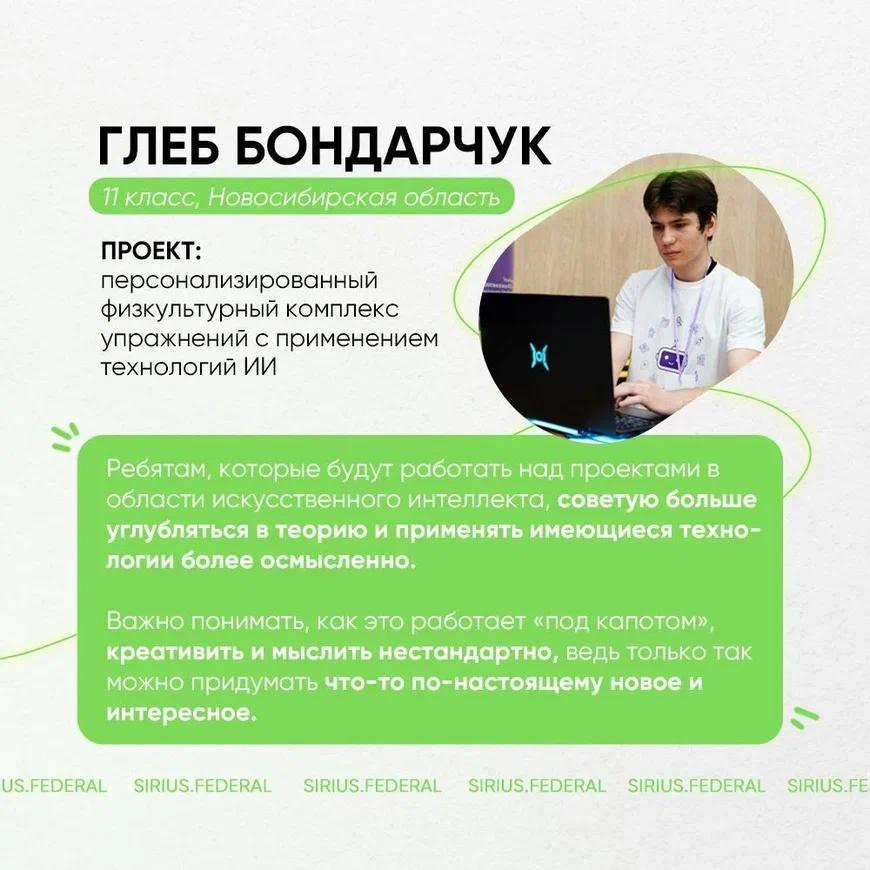 ГЛЕБ БОНДАРЧУК

11 класс, Новосибирская область

ПРОЕКТ:
персонализированный физкультурный комплекс упражнений с применением технологий ИИ

Ребятам, которые будут работать над проектами в области искусственного интеллекта, советую больше углубляться в теорию и применять имеющиеся технологии более осмысленно.

Важно понимать, как это работает «под капотом», креативить и мыслить нестандартно, ведь только так можно придумать что-то по-настоящему новое и интересное.

US.FEDERAL SIRIUS.FEDERAL SIRIUS.FEDERAL SIRIUS.FEDERAL SIRIUS.FEDERAL SIRIUS.FE